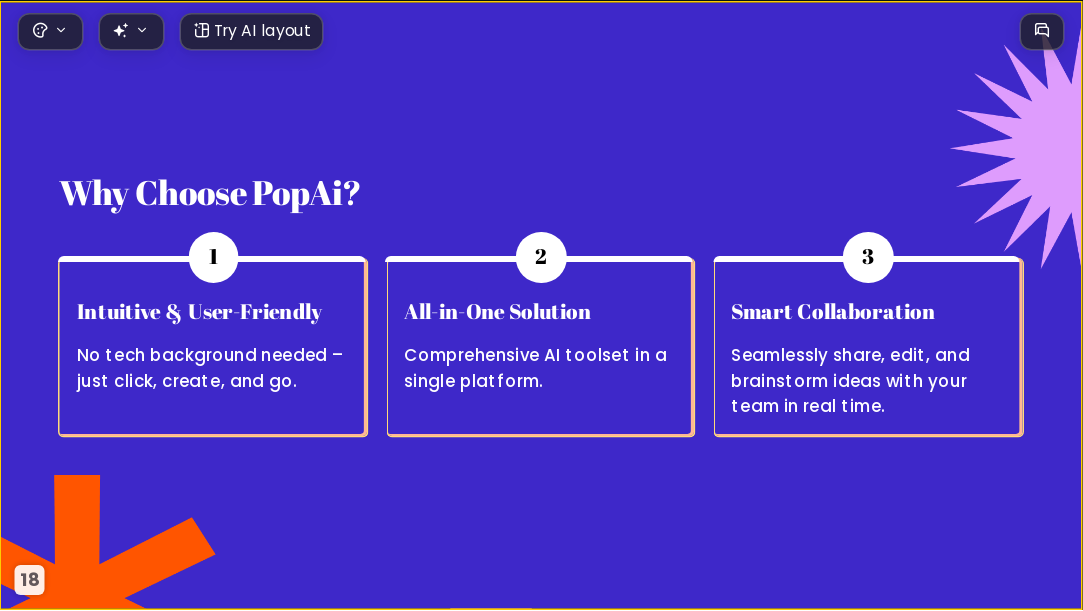 Try AI layout

Why Choose PopAi?

1

Intuitive & User-Friendly

No tech background needed – just click, create, and go.

2

All-in-One Solution

Comprehensive AI toolset in a single platform.

3

Smart Collaboration

Seamlessly share, edit, and brainstorm ideas with your team in real time.

18